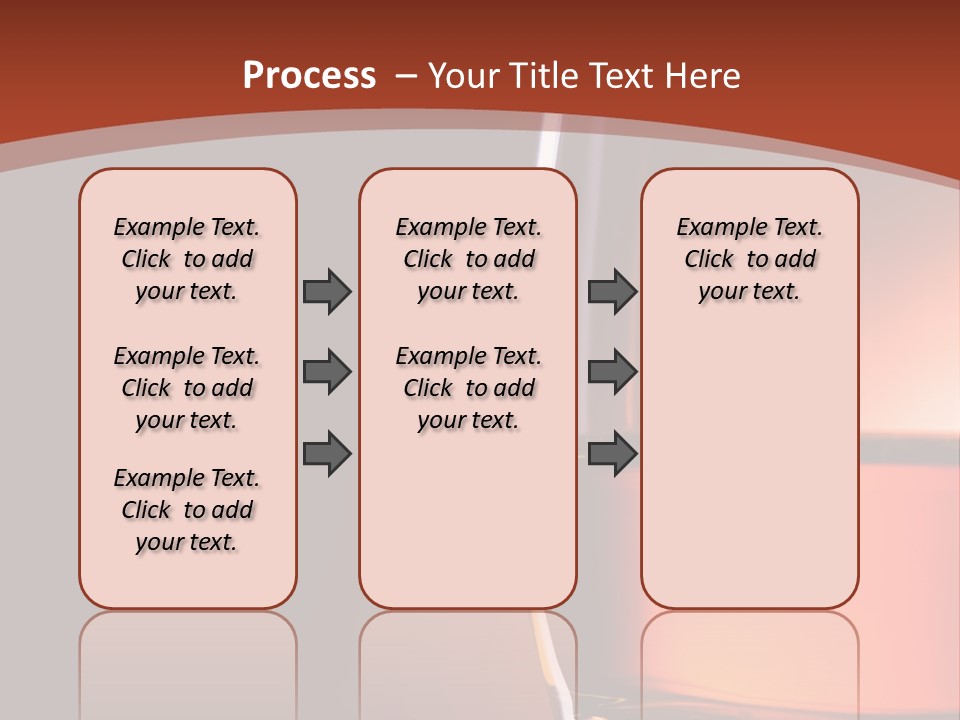 Process – Your Title Text Here

Example Text. Click to add your text.

Example Text. Click to add your text.

Example Text. Click to add your text.

Example Text. Click to add your text.

Example Text. Click to add your text.

Example Text. Click to add your text.